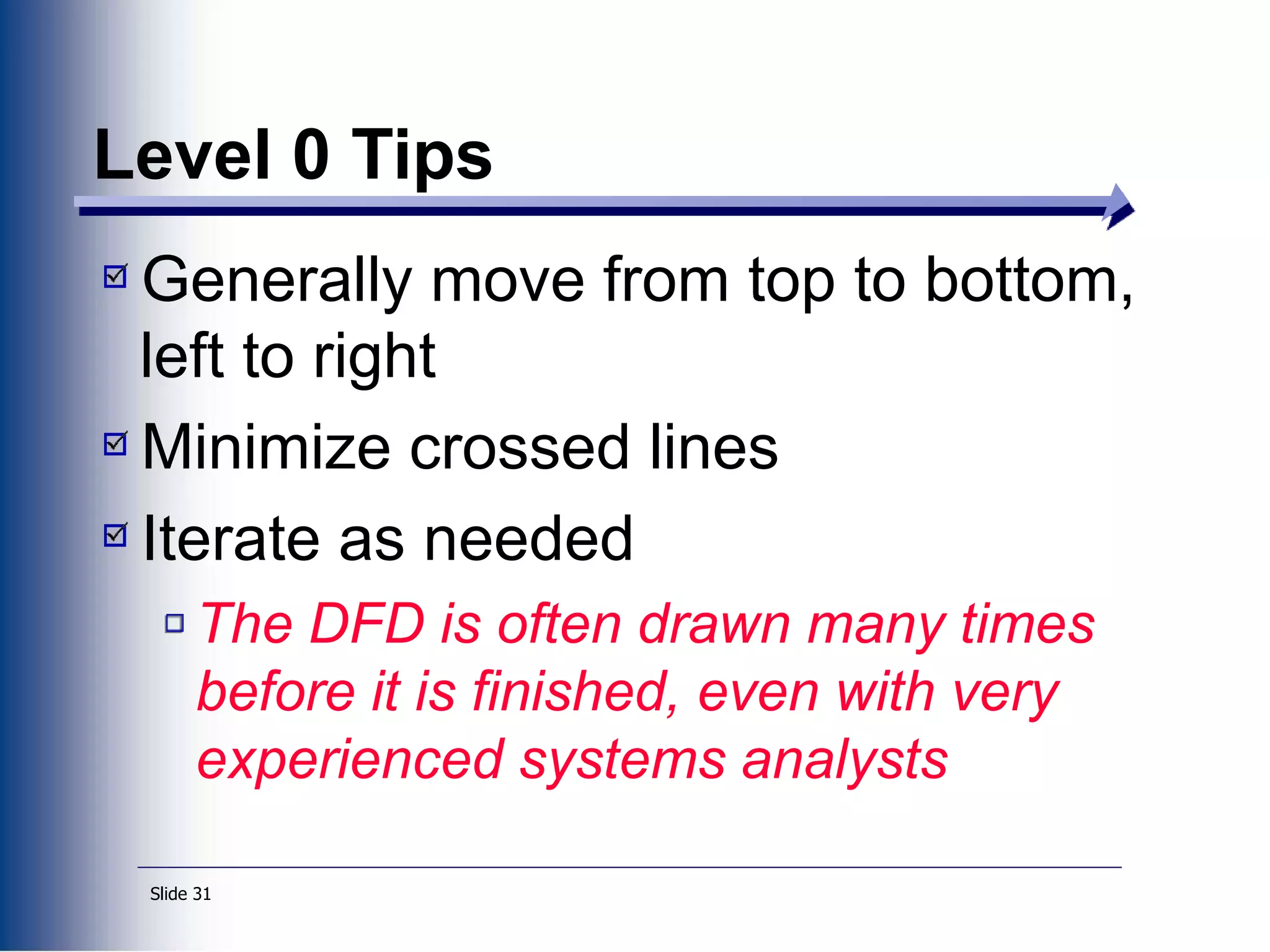 Level 0 Tips

Generally move from top to bottom, left to right

Minimize crossed lines

Iterate as needed

The DFD is often drawn many times before it is finished, even with very experienced systems analysts

Slide 31